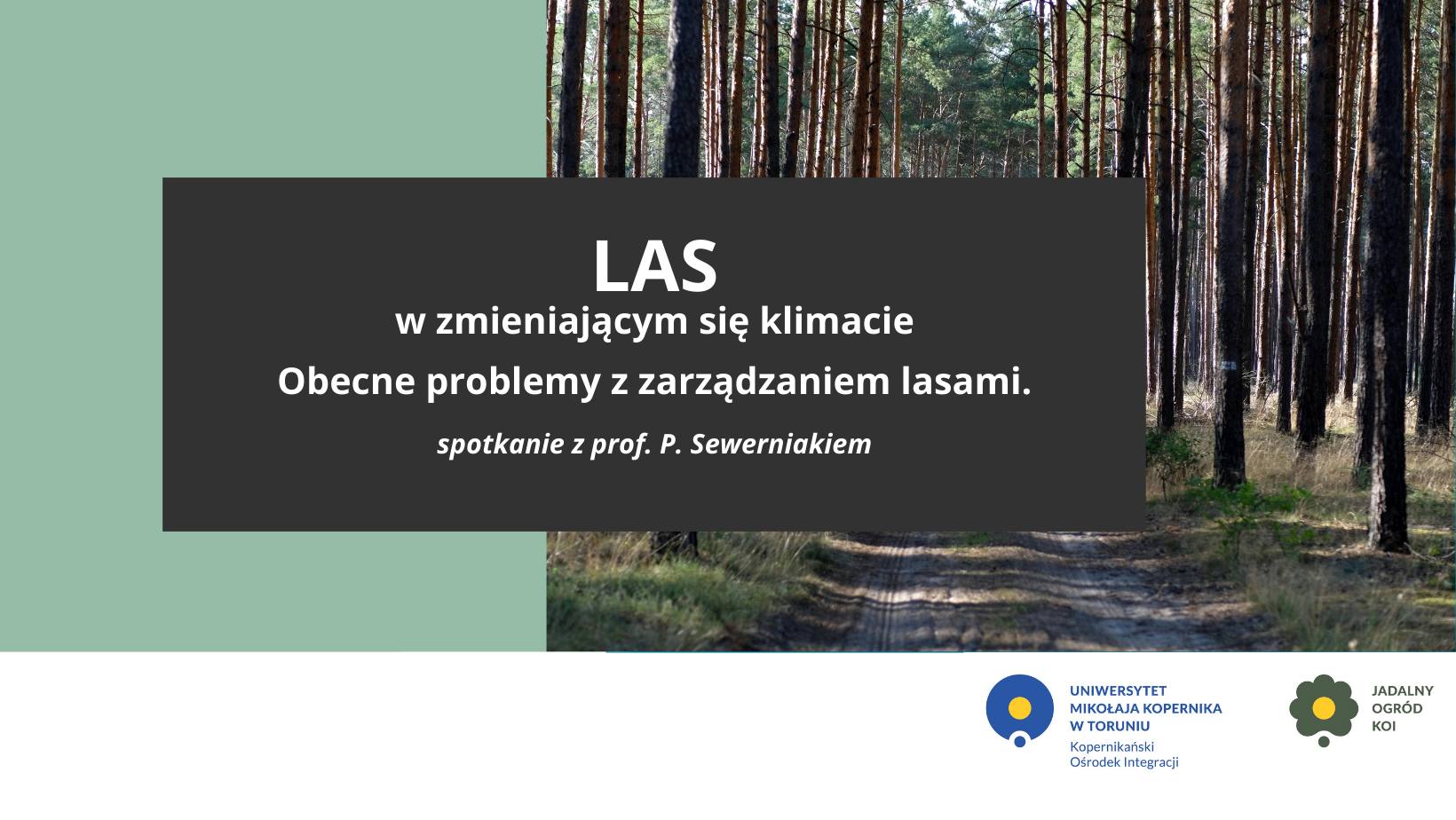 LAS

w zmieniającym się klimacie

Obecne problemy z zarządzaniem lasami.

spotkanie z prof. P. Sewerniakiem

UNIWERSYTET MIKOŁAJA KOPERNIKA W TORUNIU
Kopernikański Ośrodek Integracji

JADALNY OGRÓD KOI